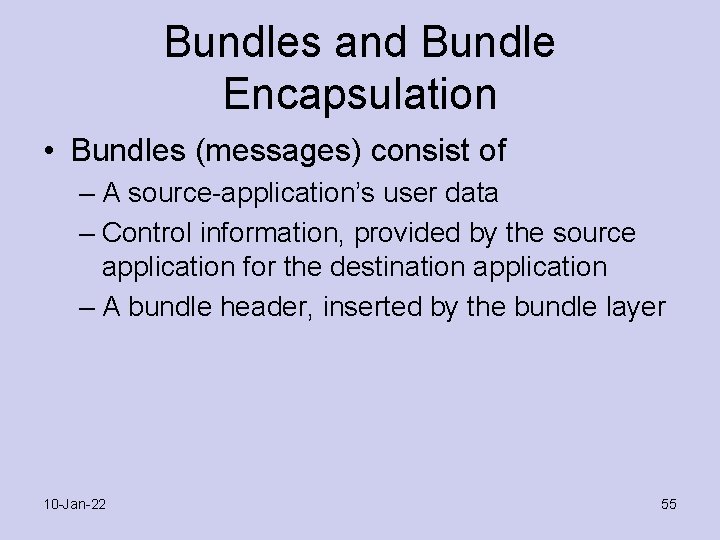 Bundles and Bundle Encapsulation

• Bundles (messages) consist of

– A source-application's user data

– Control information, provided by the source application for the destination application

– A bundle header, inserted by the bundle layer

10-Jan-22

55